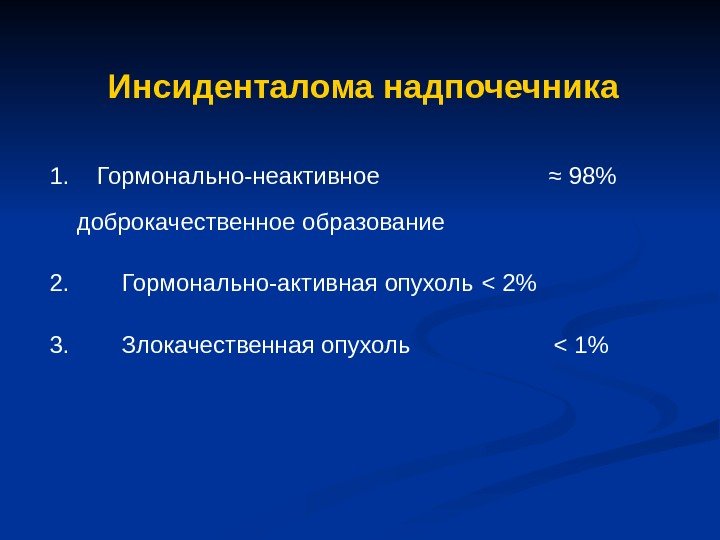 Инсиденталома надпочечника

1. Гормонально-неактивное ≈ 98% доброкачественное образование

2. Гормонально-активная опухоль < 2%

3. Злокачественная опухоль < 1%